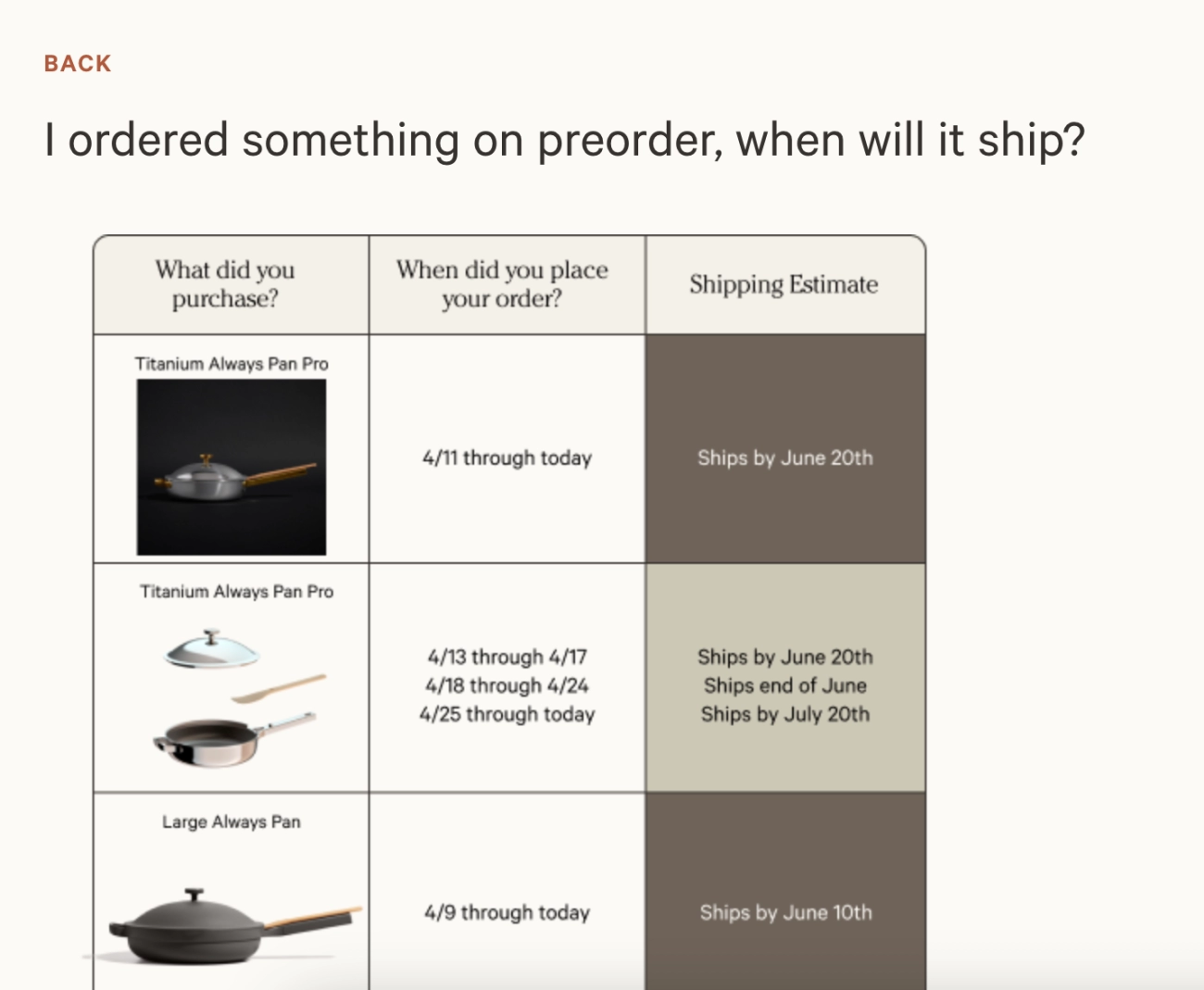 BACK

I ordered something on preorder, when will it ship?

| What did you purchase? | When did you place your order? | Shipping Estimate |
|---|---|---|
| Titanium Always Pan Pro | 4/11 through today | Ships by June 20th |
| Titanium Always Pan Pro | 4/13 through 4/17<br>4/18 through 4/24<br>4/25 through today | Ships by June 20th<br>Ships end of June<br>Ships by July 20th |
| Large Always Pan | 4/9 through today | Ships by June 10th |